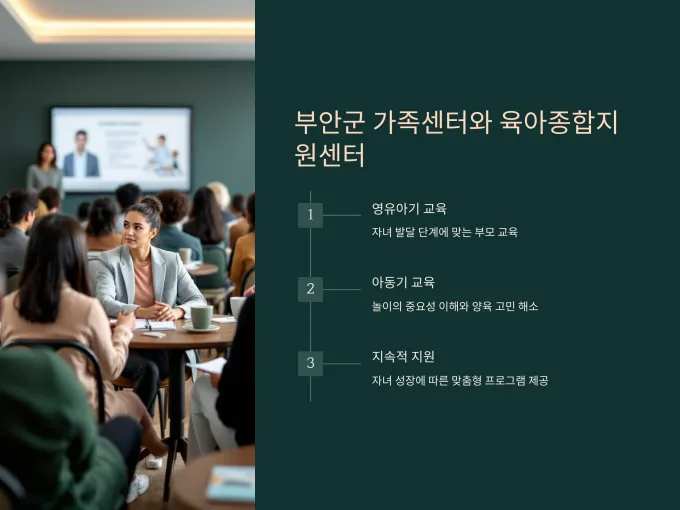 부안군 가족센터와 육아종합지원센터

1

영유아기 교육

자녀 발달 단계에 맞는 부모 교육

2

아동기 교육

놀이의 중요성 이해와 양육 고민 해소

3

지속적 지원

자녀 성장에 따른 맞춤형 프로그램 제공